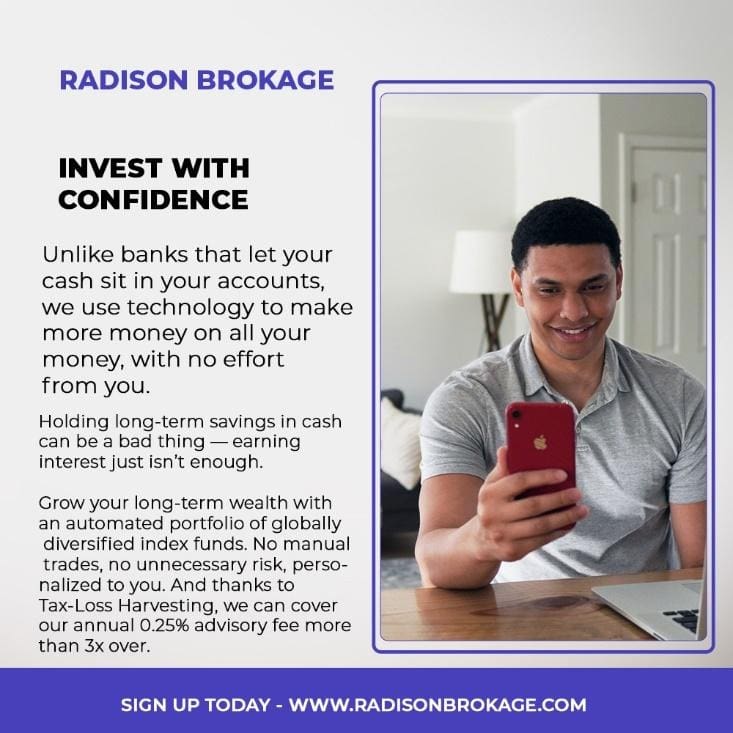 RADISON BROKAGE

INVEST WITH CONFIDENCE

Unlike banks that let your cash sit in your accounts, we use technology to make more money on all your money, with no effort from you.

Holding long-term savings in cash can be a bad thing — earning interest just isn't enough.

Grow your long-term wealth with an automated portfolio of globally diversified index funds. No manual trades, no unnecessary risk, personalized to you. And thanks to Tax-Loss Harvesting, we can cover our annual 0.25% advisory fee more than 3x over.

SIGN UP TODAY - WWW.RADISONBROKAGE.COM